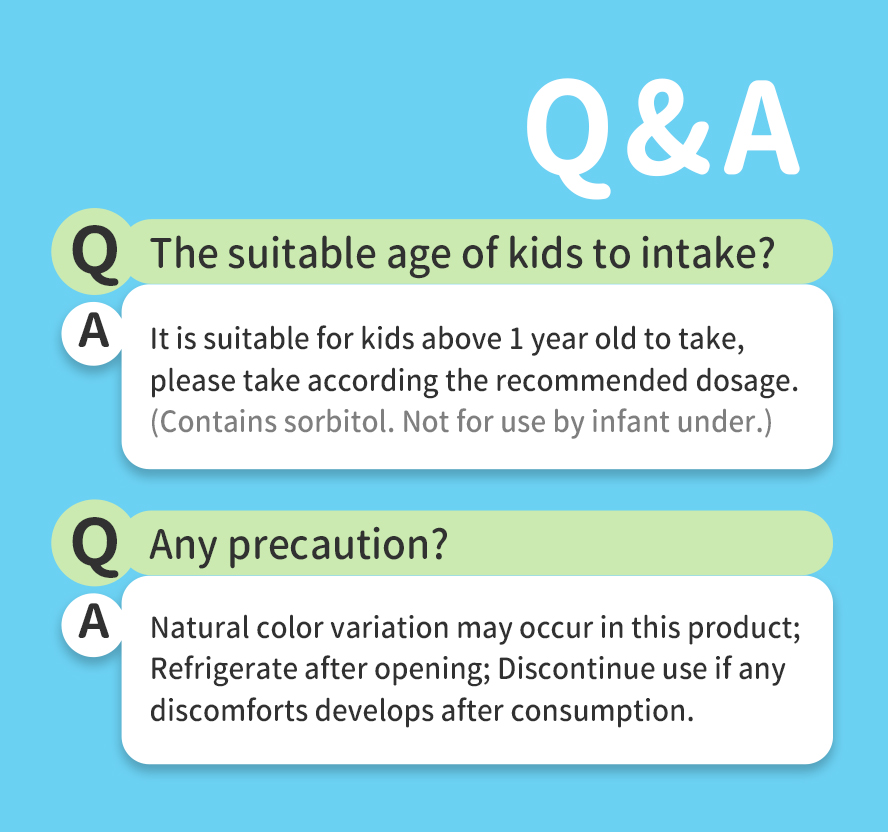 Q&A

Q The suitable age of kids to intake?

A It is suitable for kids above 1 year old to take, please take according the recommended dosage. (Contains sorbitol. Not for use by infant under.)

Q Any precaution?

A Natural color variation may occur in this product; Refrigerate after opening; Discontinue use if any discomforts develops after consumption.